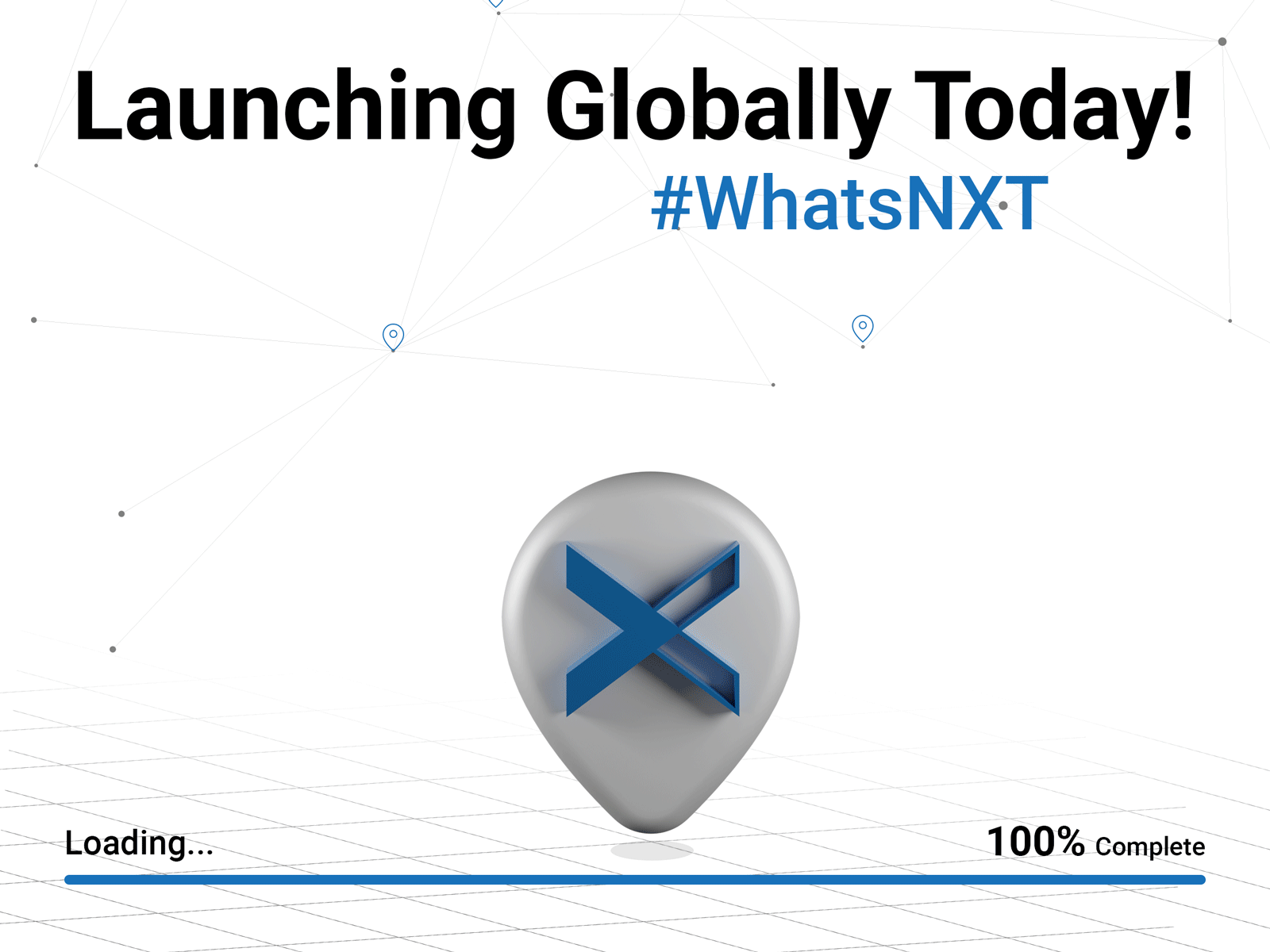 Launching Globally Today!
#WhatsNXT

Loading...
100% Complete